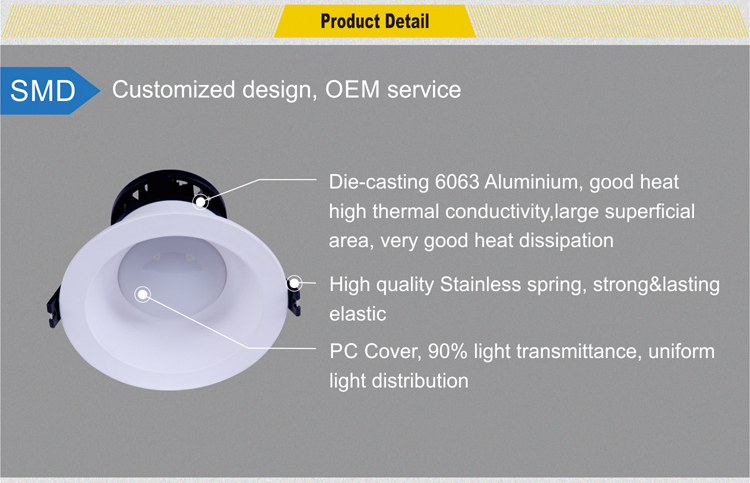 Product Detail

SMD

Customized design, OEM service

Die-casting 6063 Aluminium, good heat high thermal conductivity,large superficial area, very good heat dissipation

High quality Stainless spring, strong&lasting elastic

PC Cover, 90% light transmittance, uniform light distribution